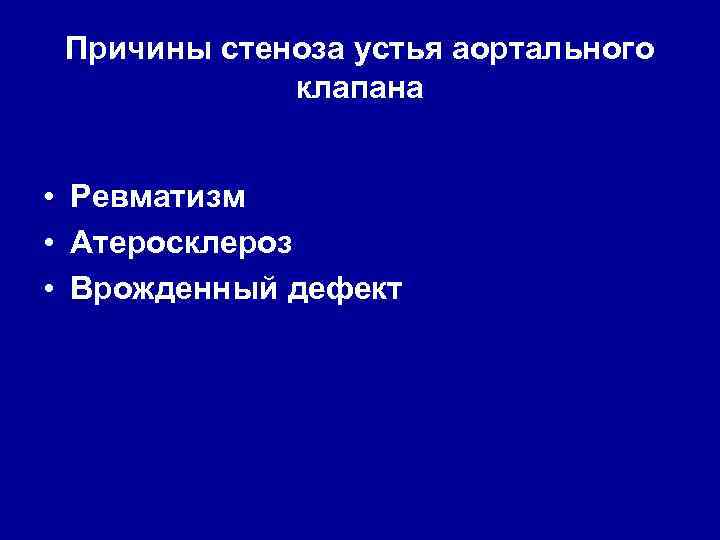 Причины стеноза устья аортального клапана

• Ревматизм
• Атеросклероз
• Врожденный дефект